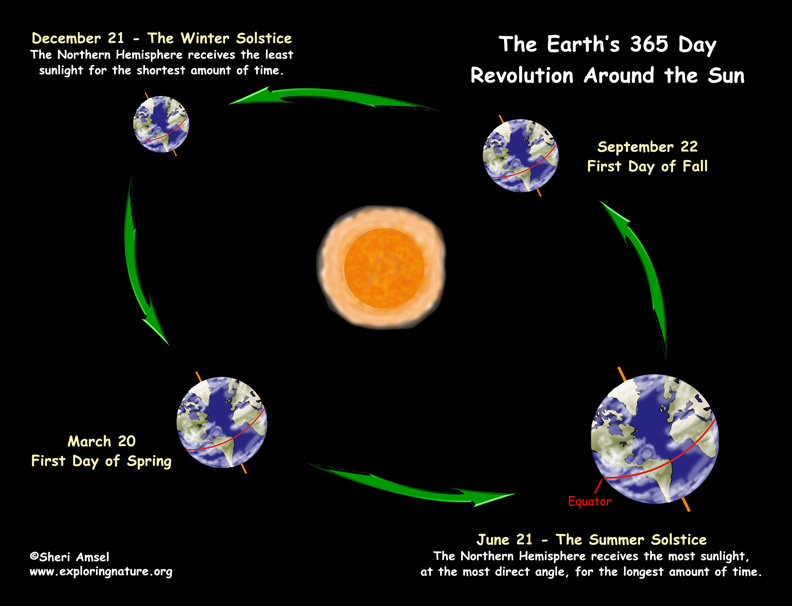 December 21 - The Winter Solstice
The Northern Hemisphere receives the least sunlight for the shortest amount of time.

The Earth's 365 Day Revolution Around the Sun

September 22
First Day of Fall

March 20
First Day of Spring

Equator

June 21 - The Summer Solstice
The Northern Hemisphere receives the most sunlight, at the most direct angle, for the longest amount of time.

©Sheri Amsel
www.exploringnature.org